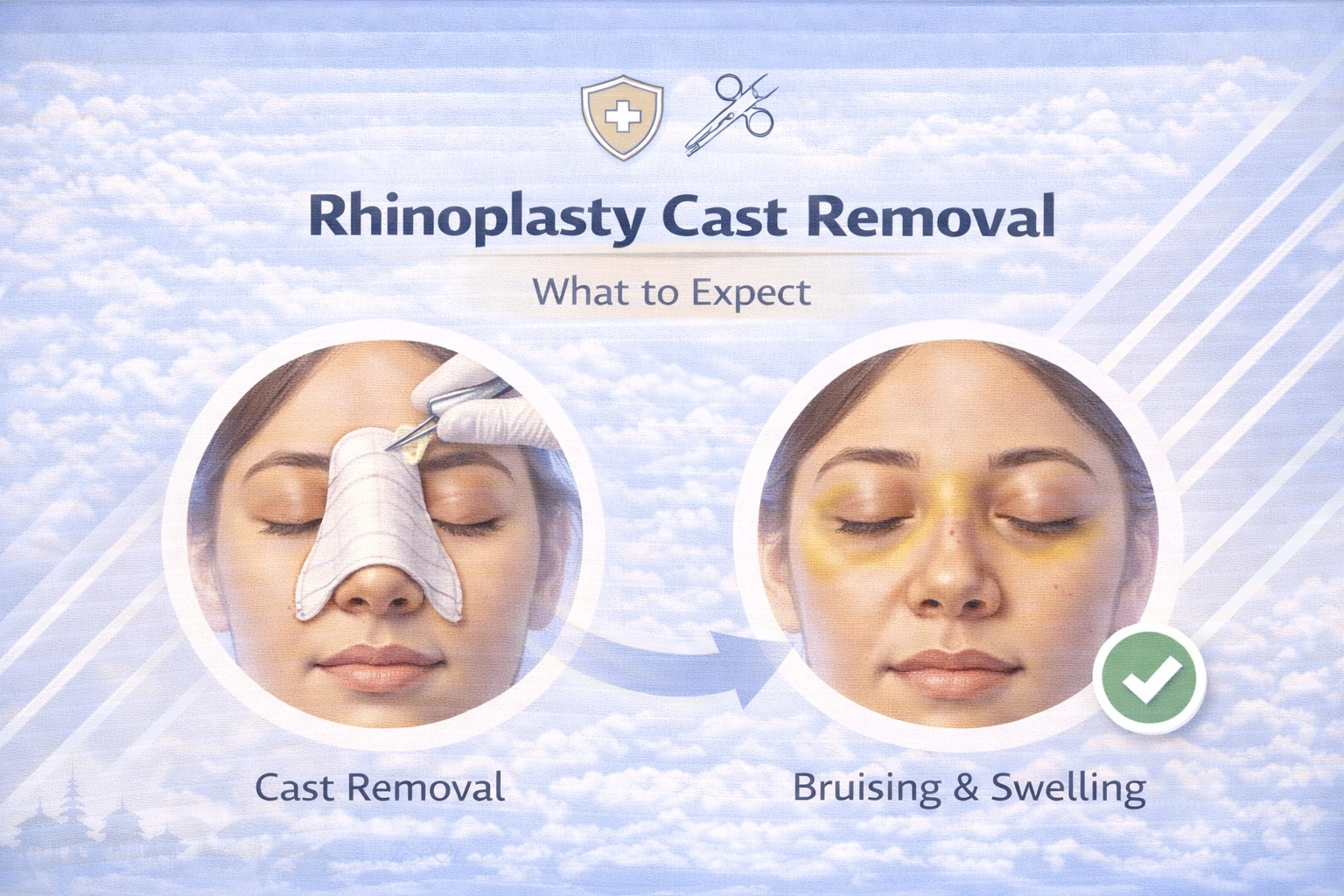 Rhinoplasty Cast Removal

What to Expect

Cast Removal

Bruising & Swelling